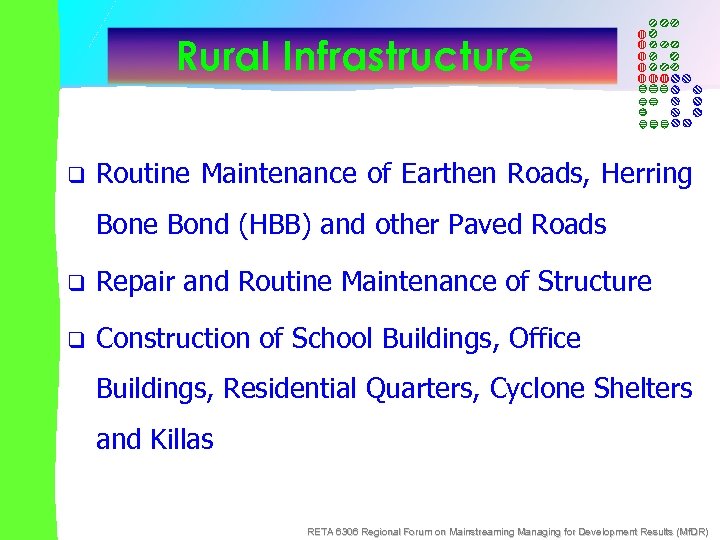 Rural Infrastructure

❑ Routine Maintenance of Earthen Roads, Herring Bone Bond (HBB) and other Paved Roads

❑ Repair and Routine Maintenance of Structure

❑ Construction of School Buildings, Office Buildings, Residential Quarters, Cyclone Shelters and Killas

RETA 6306 Regional Forum on Mainstreaming Managing for Development Results (MfDR)